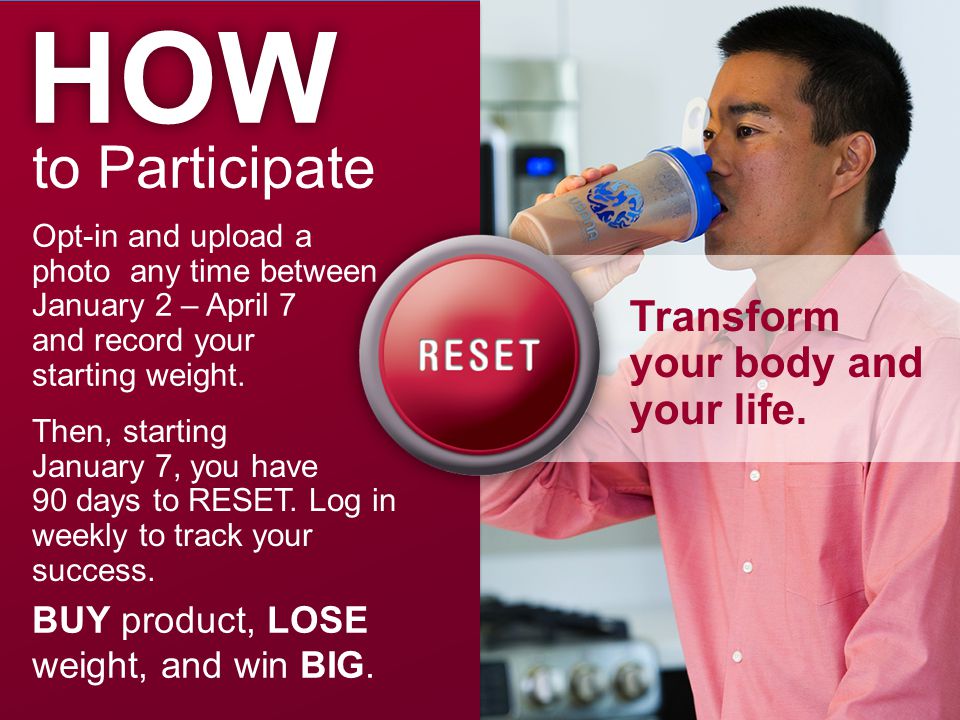 HOW
to Participate

Opt-in and upload a photo any time between January 2 – April 7 and record your starting weight.

Then, starting January 7, you have 90 days to RESET. Log in weekly to track your success.

BUY product, LOSE weight, and win BIG.

RESET

Transform your body and your life.